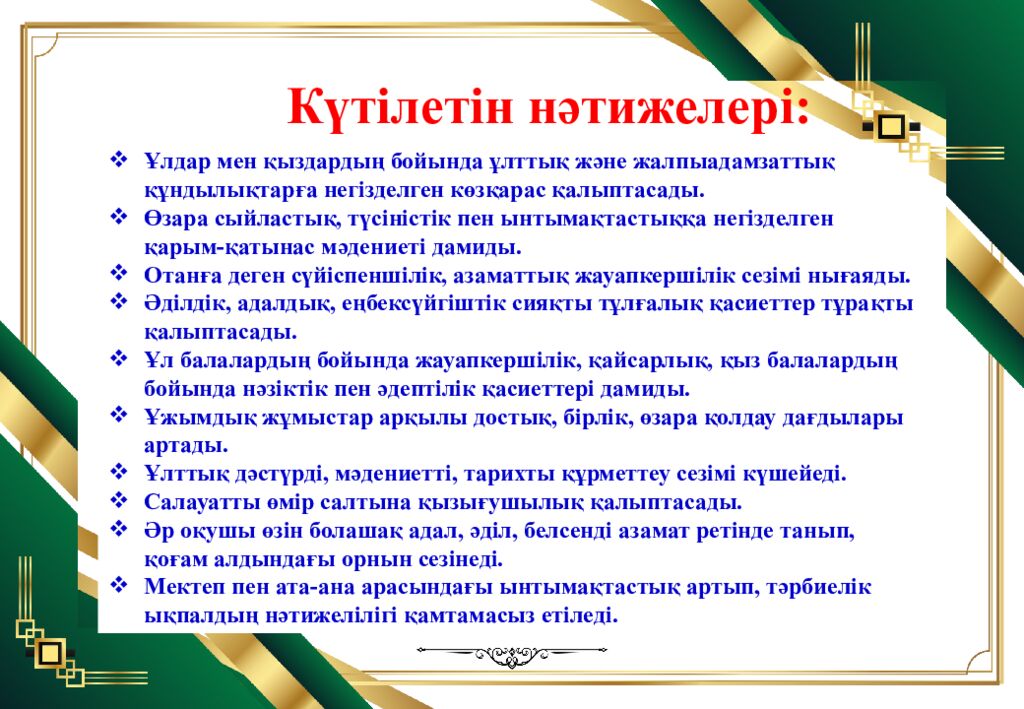 Күтілетін нәтижелері:

❖ Ұлдар мен қыздардың бойында ұлттық және жалпыадамзаттық құндылықтарға негізделген көзқарас қалыптасады.
❖ Өзара сыйластық, түсіністік пен ынтымақтастыққа негізделген қарым-қатынас мәдениеті дамиды.
❖ Отанға деген сүйіспеншілік, азаматтық жауапкершілік сезімі нығаяды.
❖ Әділдік, адалдық, еңбексүйгіштік сияқты тұлғалық қасиеттер тұрақты қалыптасады.
❖ Ұл балалардың бойында жауапкершілік, қайсарлық, қыз балалардың бойында нәзіктік пен әдептілік қасиеттері дамиды.
❖ Ұжымдық жұмыстар арқылы достық, бірлік, өзара қолдау дағдылары артады.
❖ Ұлттық дәстүрді, мәдениетті, тарихты құрметтеу сезімі күшейеді.
❖ Салауатты өмір салтына қызығушылық қалыптасады.
❖ Әр оқушы өзін болашақ адал, әділ, белсенді азамат ретінде танып, қоғам алдындағы орнын сезінеді.
❖ Мектеп пен ата-ана арасындағы ынтымақтастық артып, тәрбиелік ықпалдың нәтижелілігі қамтамасыз етіледі.